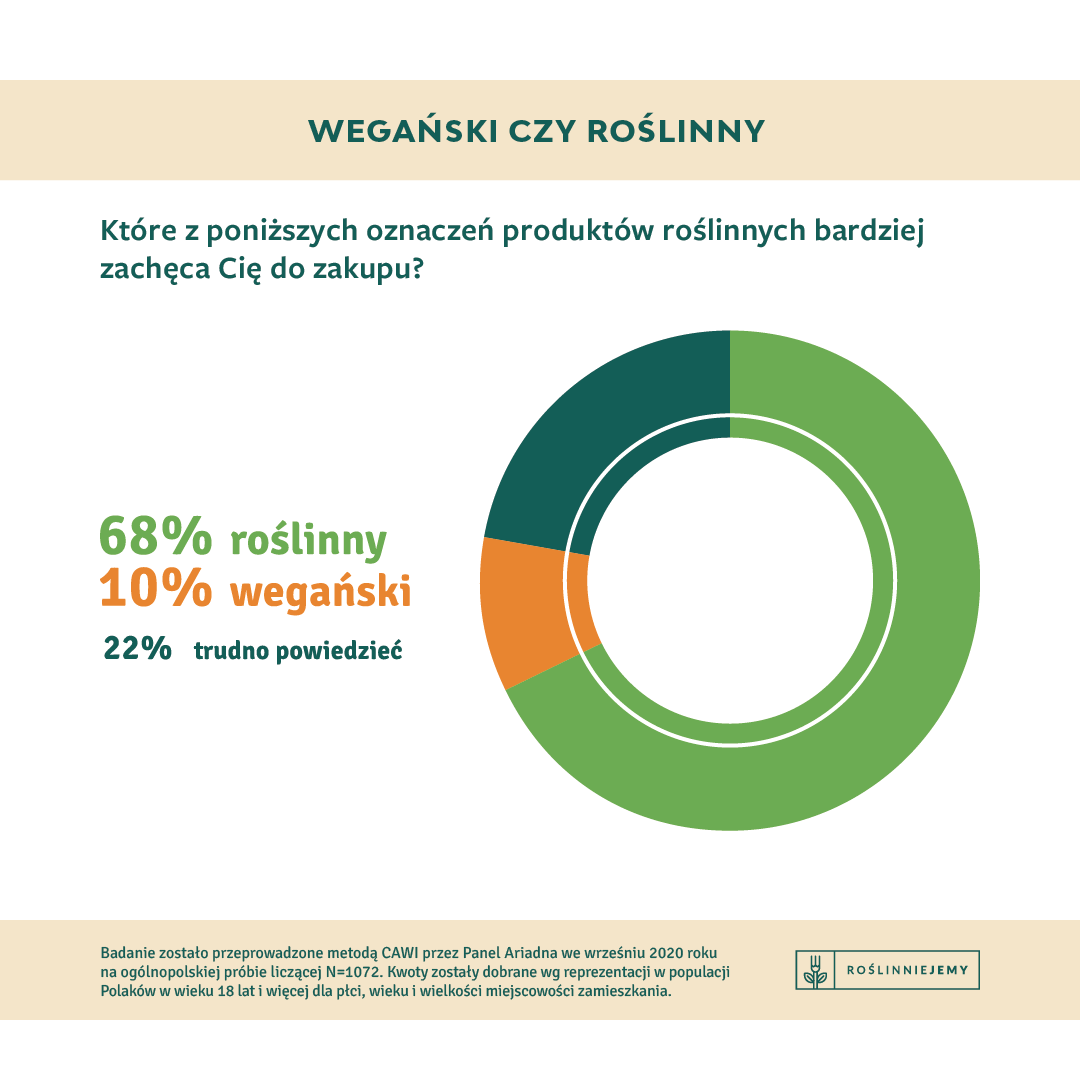 WEGAŃSKI CZY ROŚLINNY

Które z poniższych oznaczeń produktów roślinnych bardziej zachęca Cię do zakupu?

68% roślinny
10% wegański
22% trudno powiedzieć

Badanie zostało przeprowadzone metodą CAWI przez Panel Ariadna we wrześniu 2020 roku na ogólnopolskiej próbie liczącej N=1072. Kwoty zostały dobrane wg reprezentacji w populacji Polaków w wieku 18 lat i więcej dla płci, wieku i wielkości miejscowości zamieszkania.

ROŚLINNIEJEMY